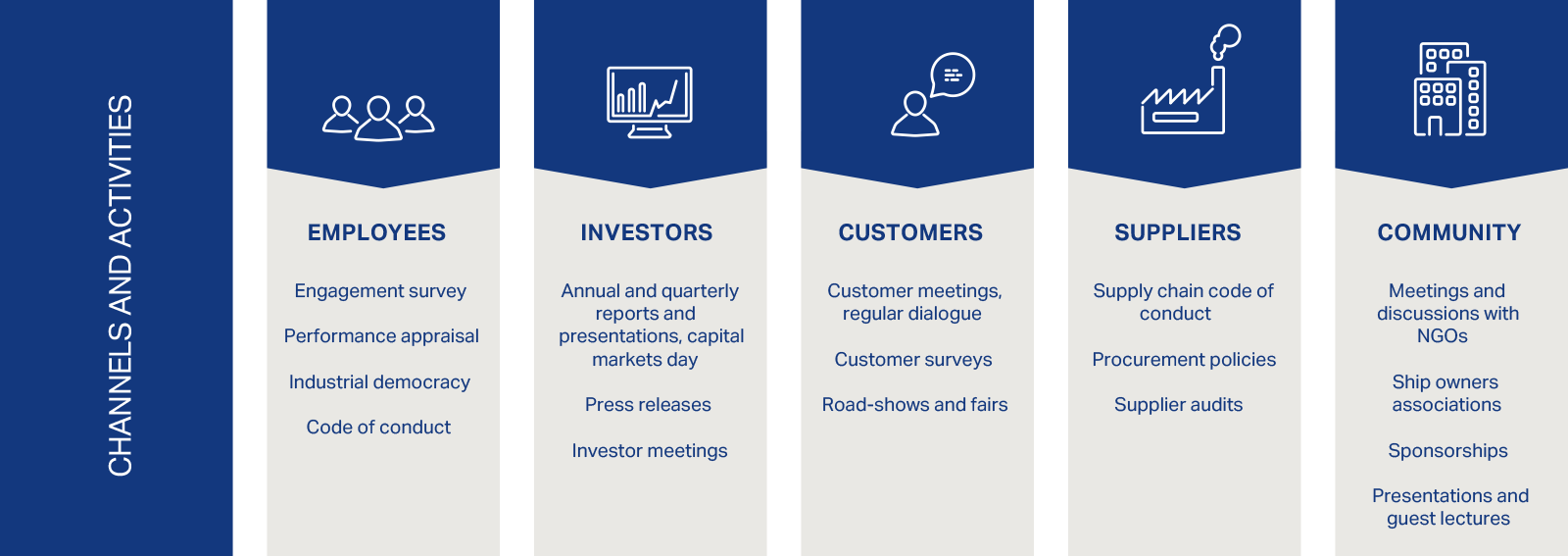 CHANNELS AND ACTIVITIES

EMPLOYEES

Engagement survey

Performance appraisal

Industrial democracy

Code of conduct

INVESTORS

Annual and quarterly reports and presentations, capital markets day

Press releases

Investor meetings

CUSTOMERS

Customer meetings, regular dialogue

Customer surveys

Road-shows and fairs

SUPPLIERS

Supply chain code of conduct

Procurement policies

Supplier audits

COMMUNITY

Meetings and discussions with NGOs

Ship owners associations

Sponsorships

Presentations and guest lectures